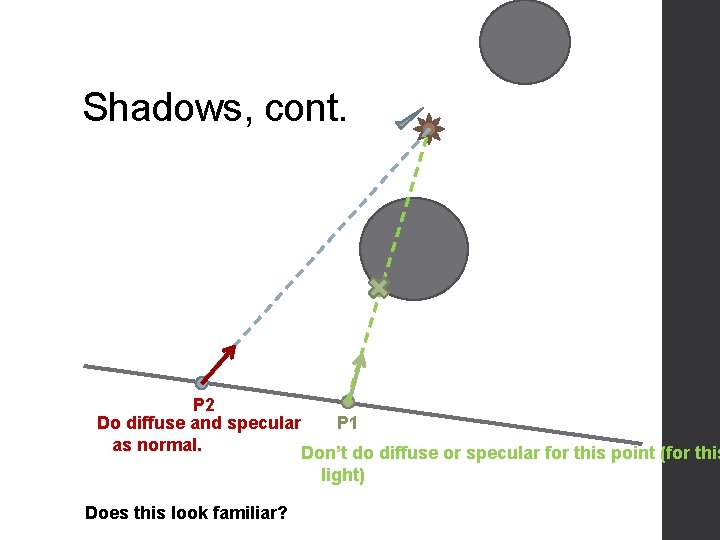 Shadows, cont.

P2
Do diffuse and specular as normal.

P1
Don't do diffuse or specular for this point (for this light)

Does this look familiar?